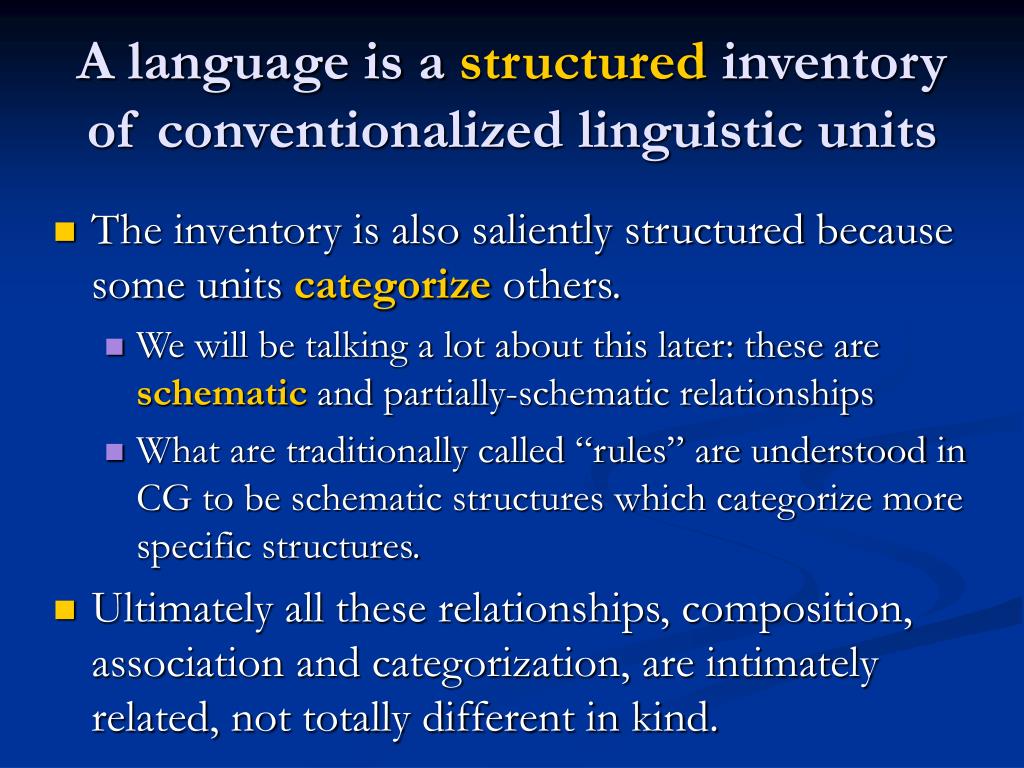 A language is a structured inventory of conventionalized linguistic units

The inventory is also saliently structured because some units categorize others.

We will be talking a lot about this later: these are schematic and partially-schematic relationships

What are traditionally called “rules” are understood in CG to be schematic structures which categorize more specific structures.

Ultimately all these relationships, composition, association and categorization, are intimately related, not totally different in kind.